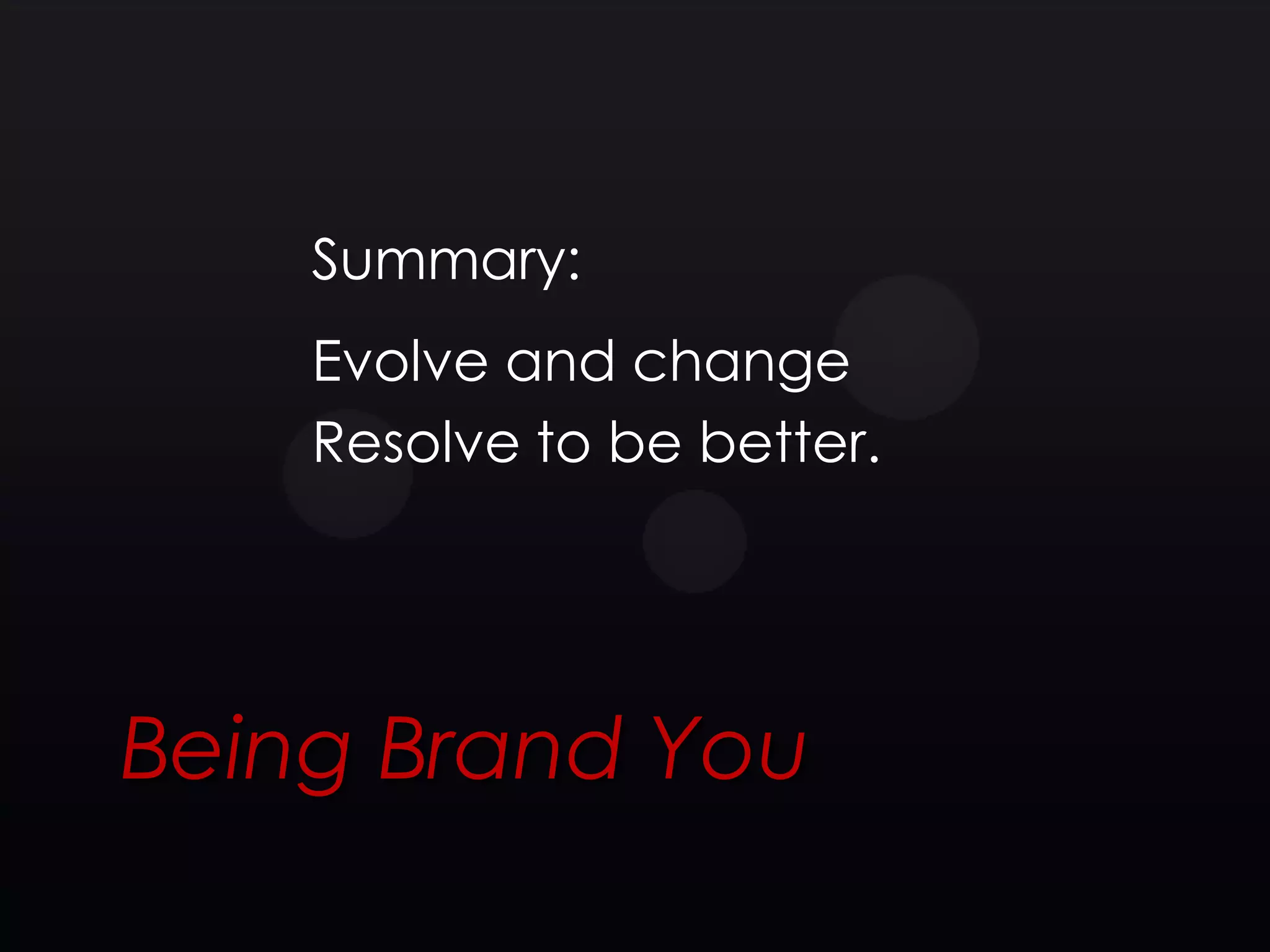 Summary:

Evolve and change
Resolve to be better.

Being Brand You